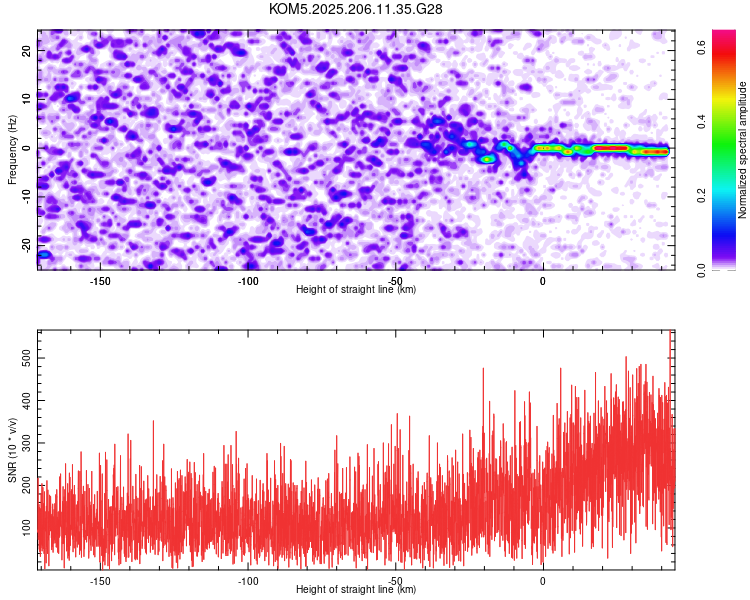 KOM5.2025.206.11.35.G28

Frequency (Hz)

20
10
0
-10
-20

-150
-100
-50
0

Height of straight line (km)

Normalized spectral amplitude

0.0
0.2
0.4
0.6

SNR (10 * v/v)

500
400
300
200
100

-150
-100
-50
0

Height of straight line (km)